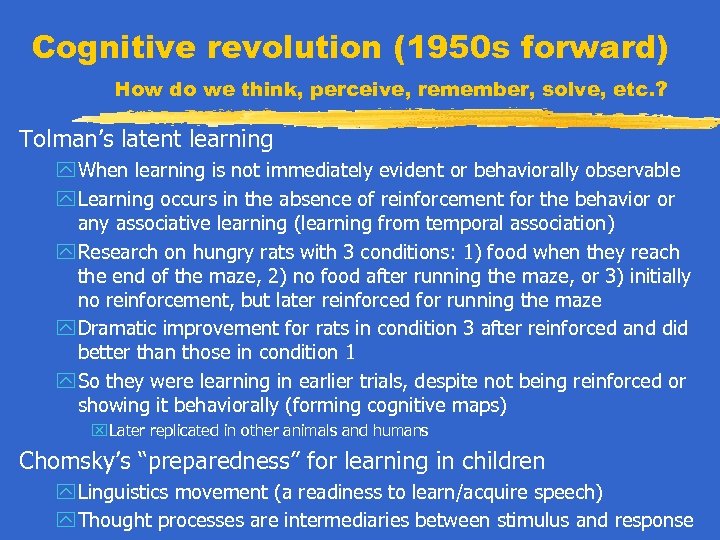 Cognitive revolution (1950s forward)

How do we think, perceive, remember, solve, etc.?

Tolman's latent learning

When learning is not immediately evident or behaviorally observable

Learning occurs in the absence of reinforcement for the behavior or any associative learning (learning from temporal association)

Research on hungry rats with 3 conditions: 1) food when they reach the end of the maze, 2) no food after running the maze, or 3) initially no reinforcement, but later reinforced for running the maze

Dramatic improvement for rats in condition 3 after reinforced and did better than those in condition 1

So they were learning in earlier trials, despite not being reinforced or showing it behaviorally (forming cognitive maps)

Later replicated in other animals and humans

Chomsky's "preparedness" for learning in children

Linguistics movement (a readiness to learn/acquire speech)

Thought processes are intermediaries between stimulus and response